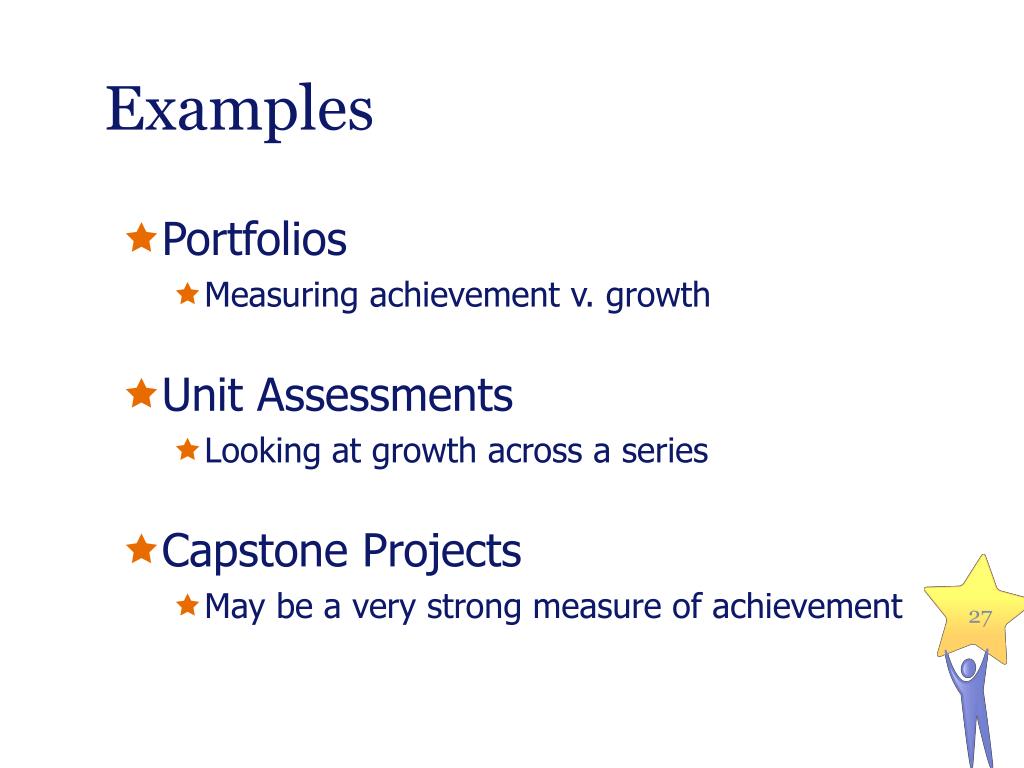 Examples

Portfolios

Measuring achievement v. growth

Unit Assessments

Looking at growth across a series

Capstone Projects

May be a very strong measure of achievement

27